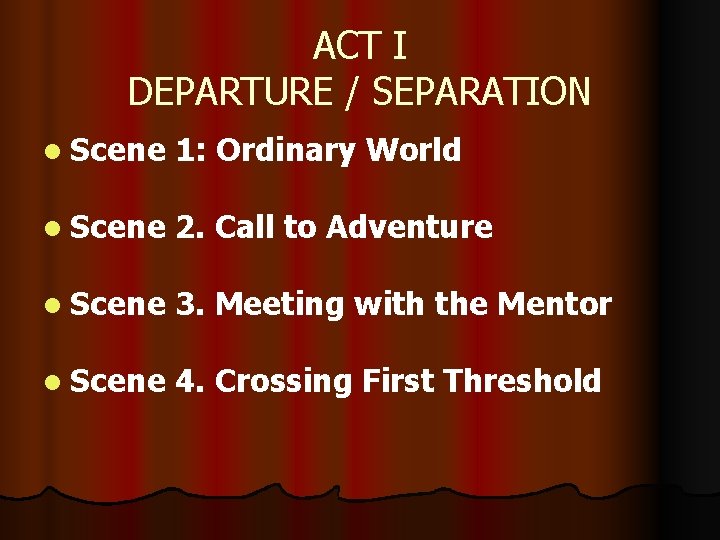 ACT I
DEPARTURE / SEPARATION

Scene 1: Ordinary World

Scene 2. Call to Adventure

Scene 3. Meeting with the Mentor

Scene 4. Crossing First Threshold